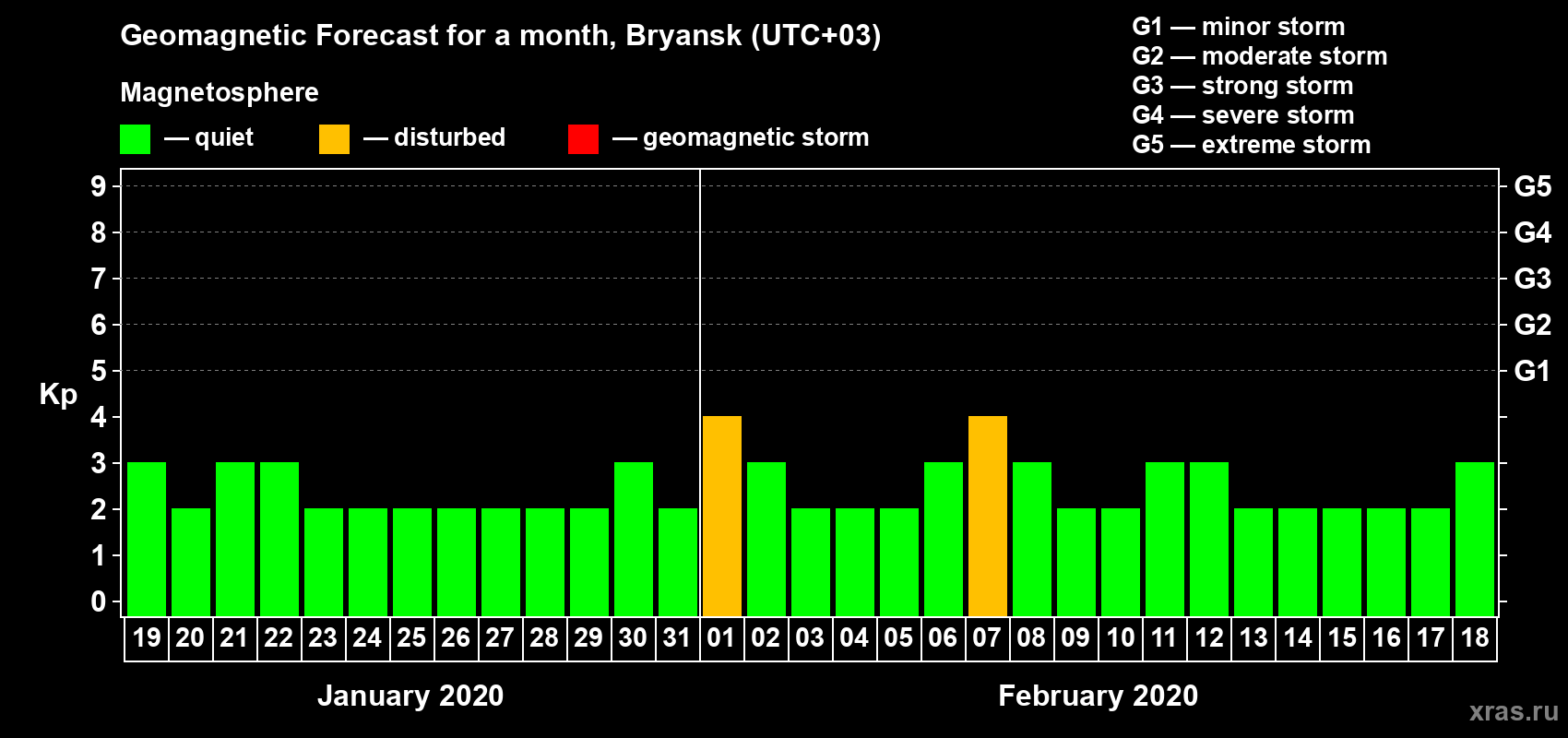 Geomagnetic Forecast for a month, Bryansk (UTC+03)

Magnetosphere

— quiet — disturbed — geomagnetic storm

G1 — minor storm
G2 — moderate storm
G3 — strong storm
G4 — severe storm
G5 — extreme storm

Kp

9
8
7
6
5
4
3
2
1
0

G5
G4
G3
G2
G1

19 20 21 22 23 24 25 26 27 28 29 30 31 01 02 03 04 05 06 07 08 09 10 11 12 13 14 15 16 17 18

January 2020

February 2020

xras.ru